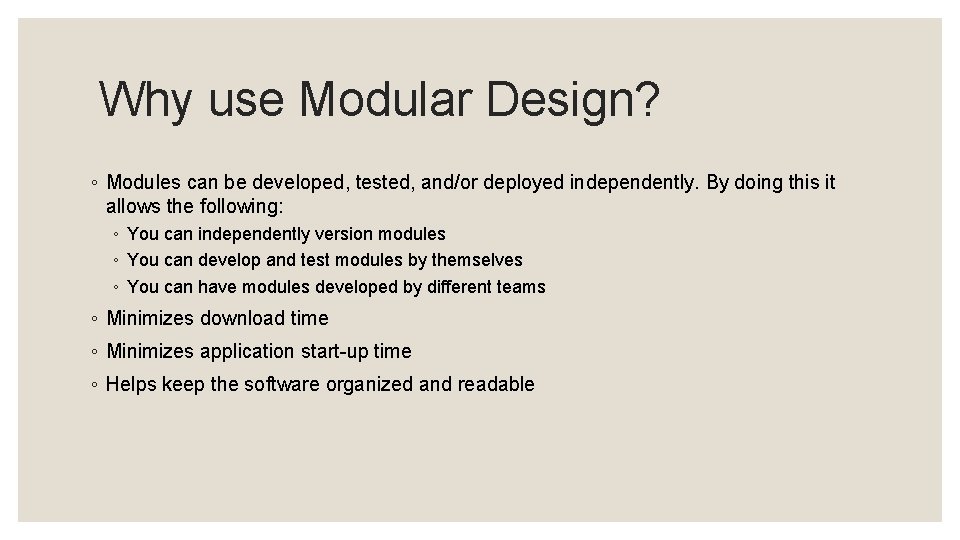 Why use Modular Design?

◦ Modules can be developed, tested, and/or deployed independently. By doing this it allows the following:

◦ You can independently version modules
◦ You can develop and test modules by themselves
◦ You can have modules developed by different teams

◦ Minimizes download time
◦ Minimizes application start-up time
◦ Helps keep the software organized and readable